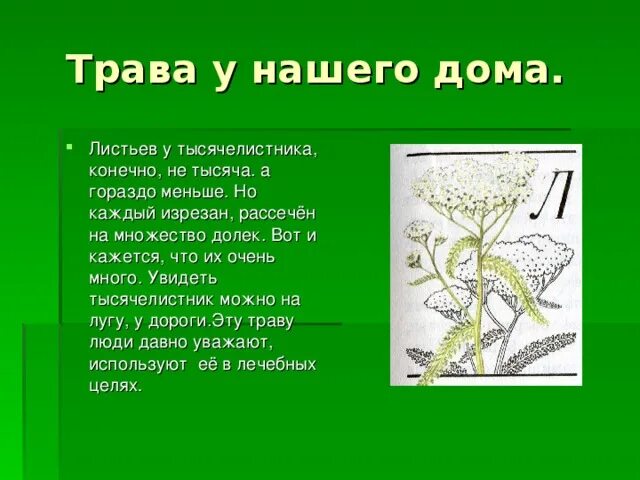 Трава у нашего дома.

Листьев у тысячелистника, конечно, не тысяча. а гораздо меньше. Но каждый изрезан, рассечён на множество долек. Вот и кажется, что их очень много. Увидеть тысячелистник можно на лугу, у дороги.Эту траву люди давно уважают, используют её в лечебных целях.

Л